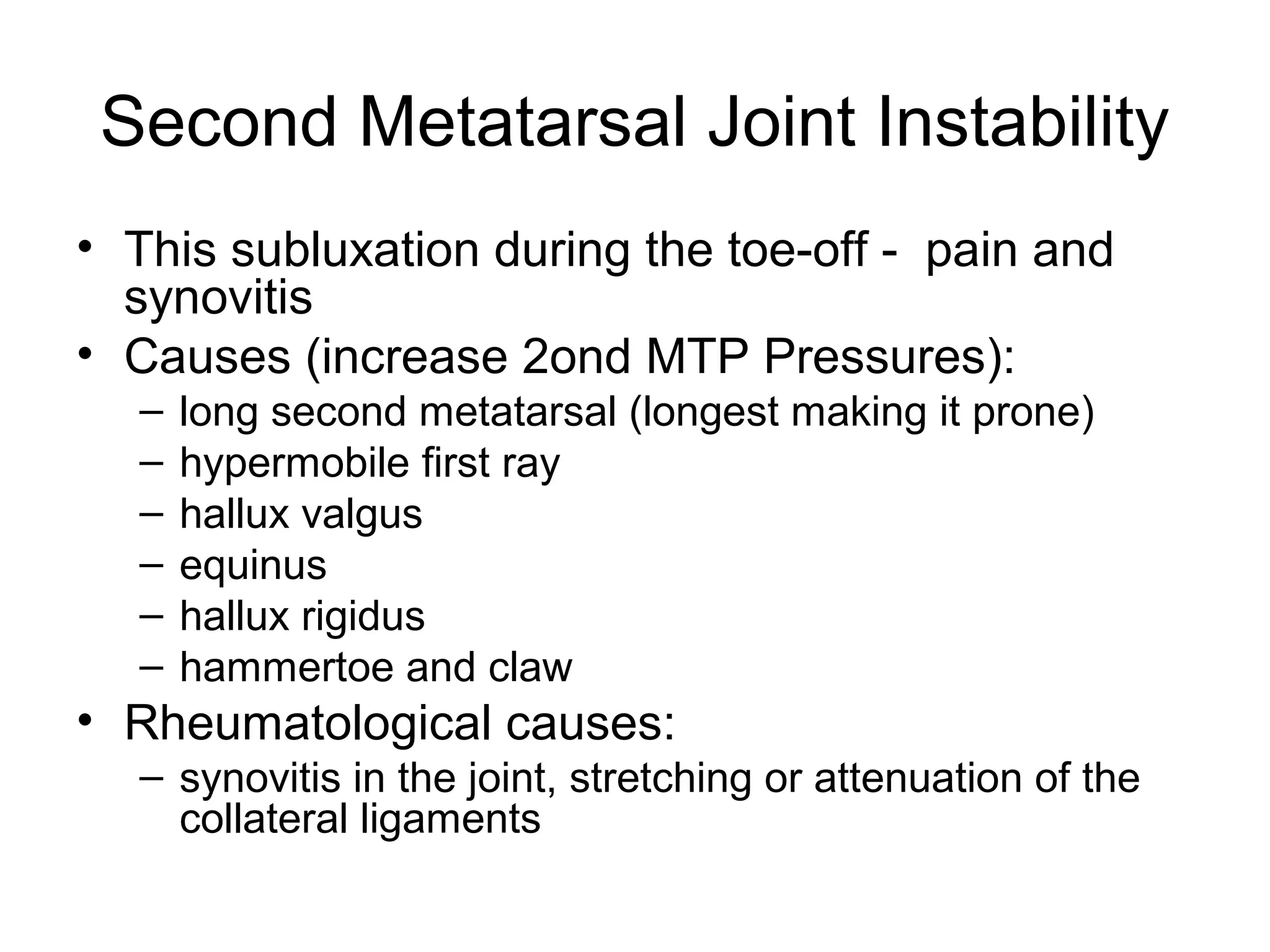 Second Metatarsal Joint Instability

• This subluxation during the toe-off - pain and synovitis
• Causes (increase 2ond MTP Pressures):
– long second metatarsal (longest making it prone)
– hypermobile first ray
– hallux valgus
– equinus
– hallux rigidus
– hammertoe and claw
• Rheumatological causes:
– synovitis in the joint, stretching or attenuation of the collateral ligaments